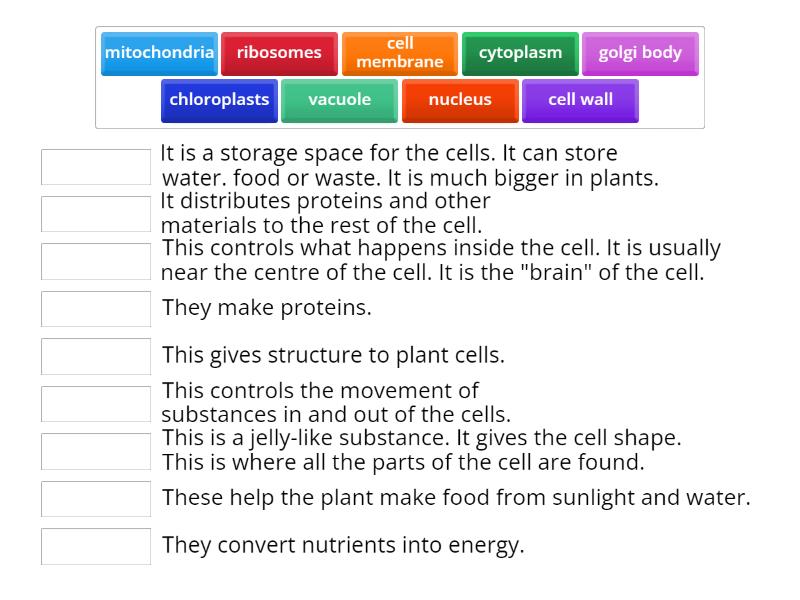 mitochondria
ribosomes
cell membrane
cytoplasm
golgi body
chloroplasts
vacuole
nucleus
cell wall

It is a storage space for the cells. It can store water. food or waste. It is much bigger in plants.

It distributes proteins and other materials to the rest of the cell.

This controls what happens inside the cell. It is usually near the centre of the cell. It is the "brain" of the cell.

They make proteins.

This gives structure to plant cells.

This controls the movement of substances in and out of the cells.

This is a jelly-like substance. It gives the cell shape. This is where all the parts of the cell are found.

These help the plant make food from sunlight and water.

They convert nutrients into energy.